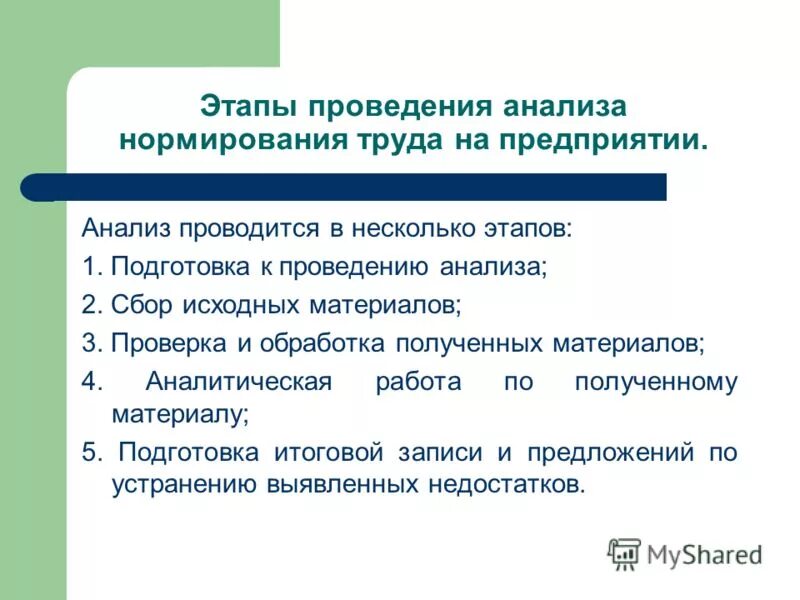 Этапы проведения анализа нормирования труда на предприятии.

Анализ проводится в несколько этапов:

1. Подготовка к проведению анализа;

2. Сбор исходных материалов;

3. Проверка и обработка полученных материалов;

4. Аналитическая работа по полученному материалу;

5. Подготовка итоговой записи и предложений по устранению выявленных недостатков.

MyShared